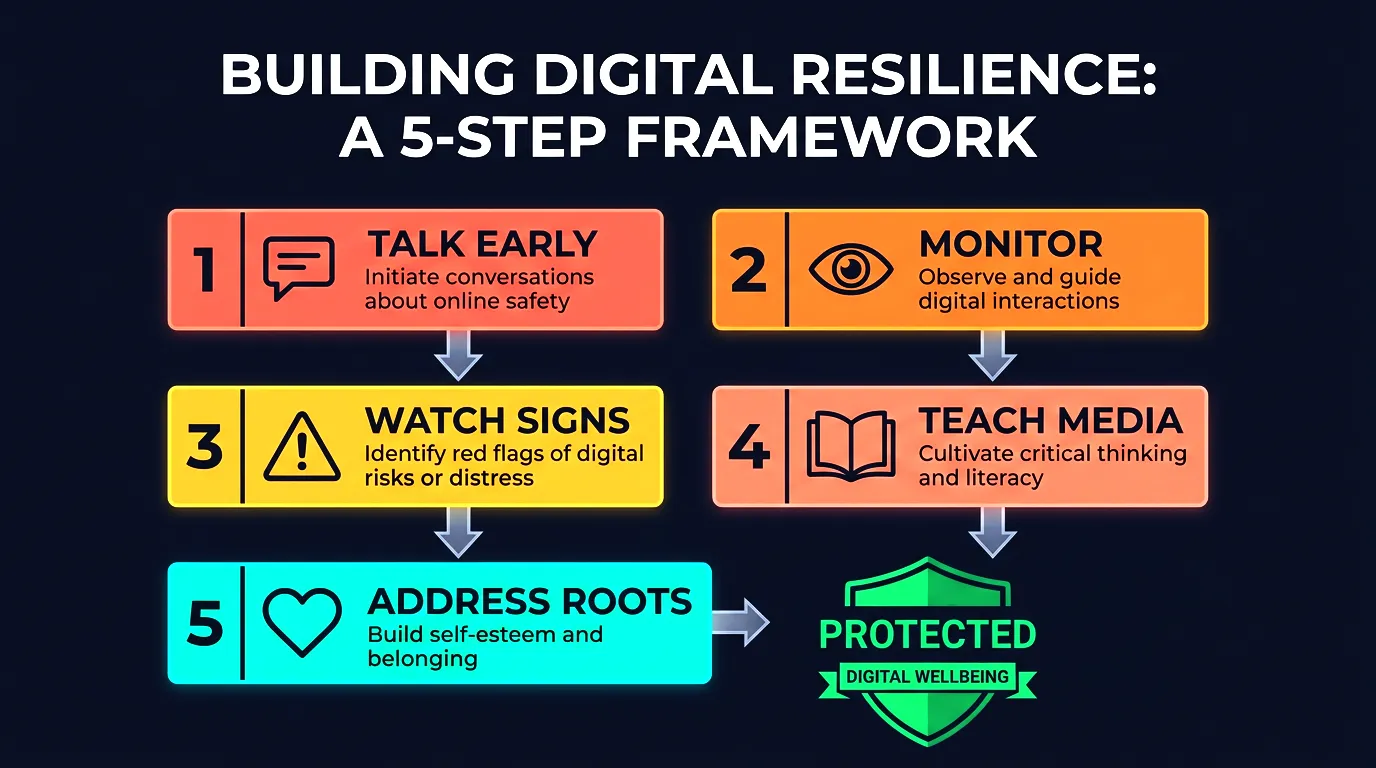 BUILDING DIGITAL RESILIENCE: A 5-STEP FRAMEWORK

1 TALK EARLY
Initiate conversations about online safety

2 MONITOR
Observe and guide digital interactions

3 WATCH SIGNS
Identify red flags of digital risks or distress

4 TEACH MEDIA
Cultivate critical thinking and literacy

5 ADDRESS ROOTS
Build self-esteem and belonging

PROTECTED
DIGITAL WELLBEING